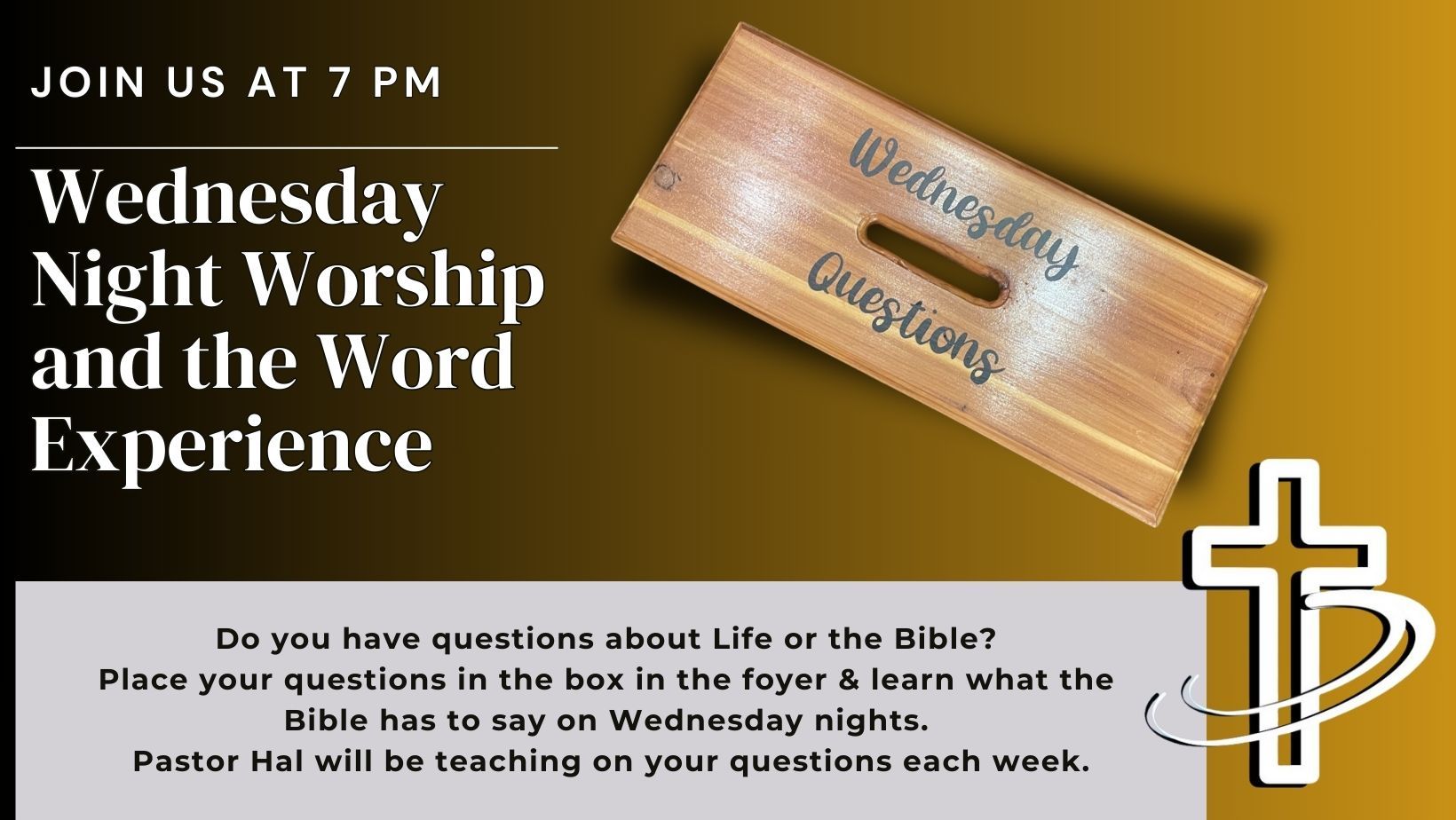 JOIN US AT 7 PM

Wednesday Night Worship and the Word Experience

Wednesday Questions

Do you have questions about Life or the Bible?
Place your questions in the box in the foyer & learn what the Bible has to say on Wednesday nights.
Pastor Hal will be teaching on your questions each week.